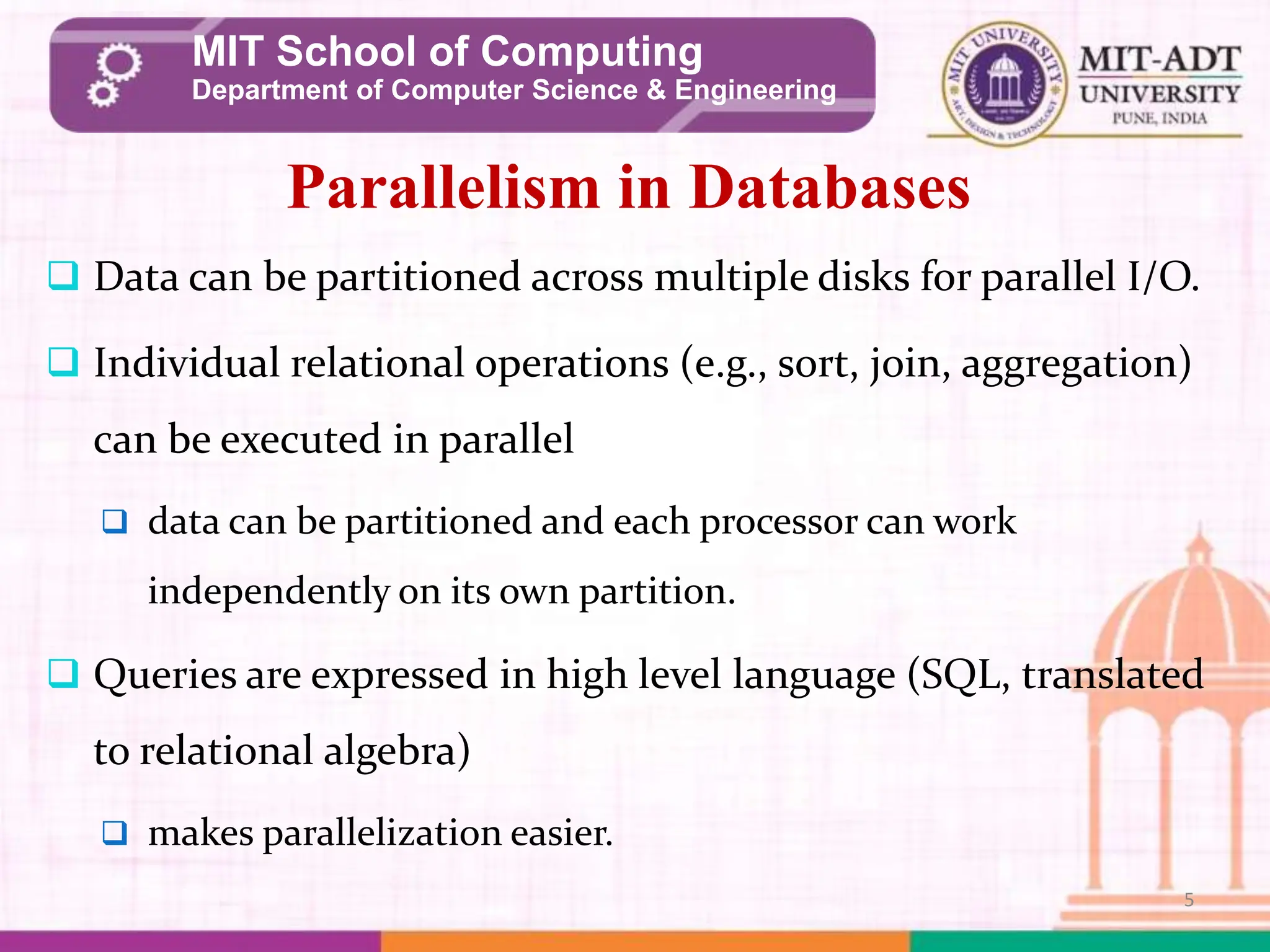 MIT School of Computing
Department of Computer Science & Engineering

MIT UNIVERSITY
ART, DESIGN & TECHNOLOGY

MIT-ADT
UNIVERSITY
PUNE, INDIA

Parallelism in Databases

❑ Data can be partitioned across multiple disks for parallel I/O.

❑ Individual relational operations (e.g., sort, join, aggregation) can be executed in parallel

❑ data can be partitioned and each processor can work independently on its own partition.

❑ Queries are expressed in high level language (SQL, translated to relational algebra)

❑ makes parallelization easier.

5